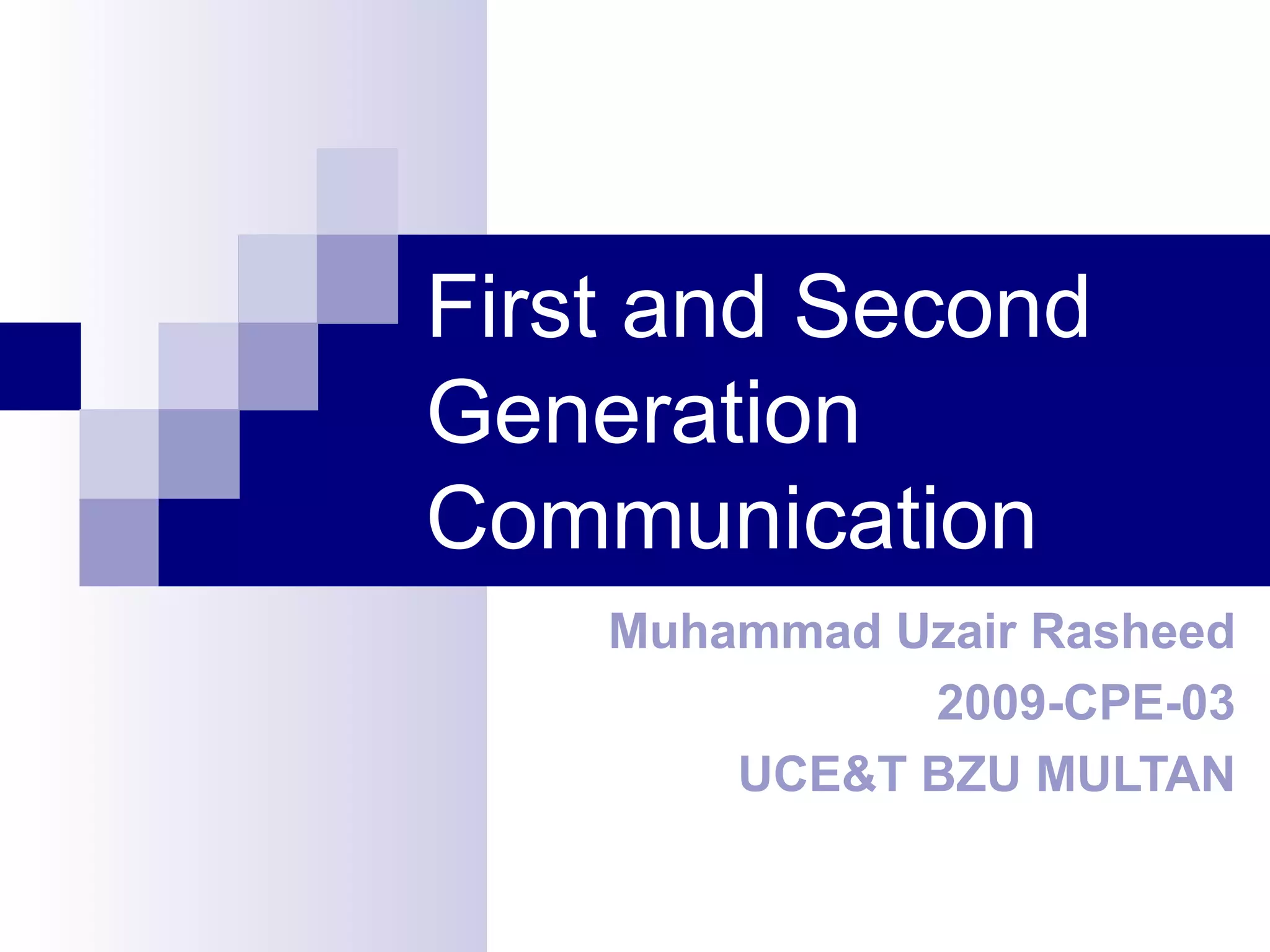 First and Second Generation Communication

Muhammad Uzair Rasheed
2009-CPE-03
UCE&T BZU MULTAN